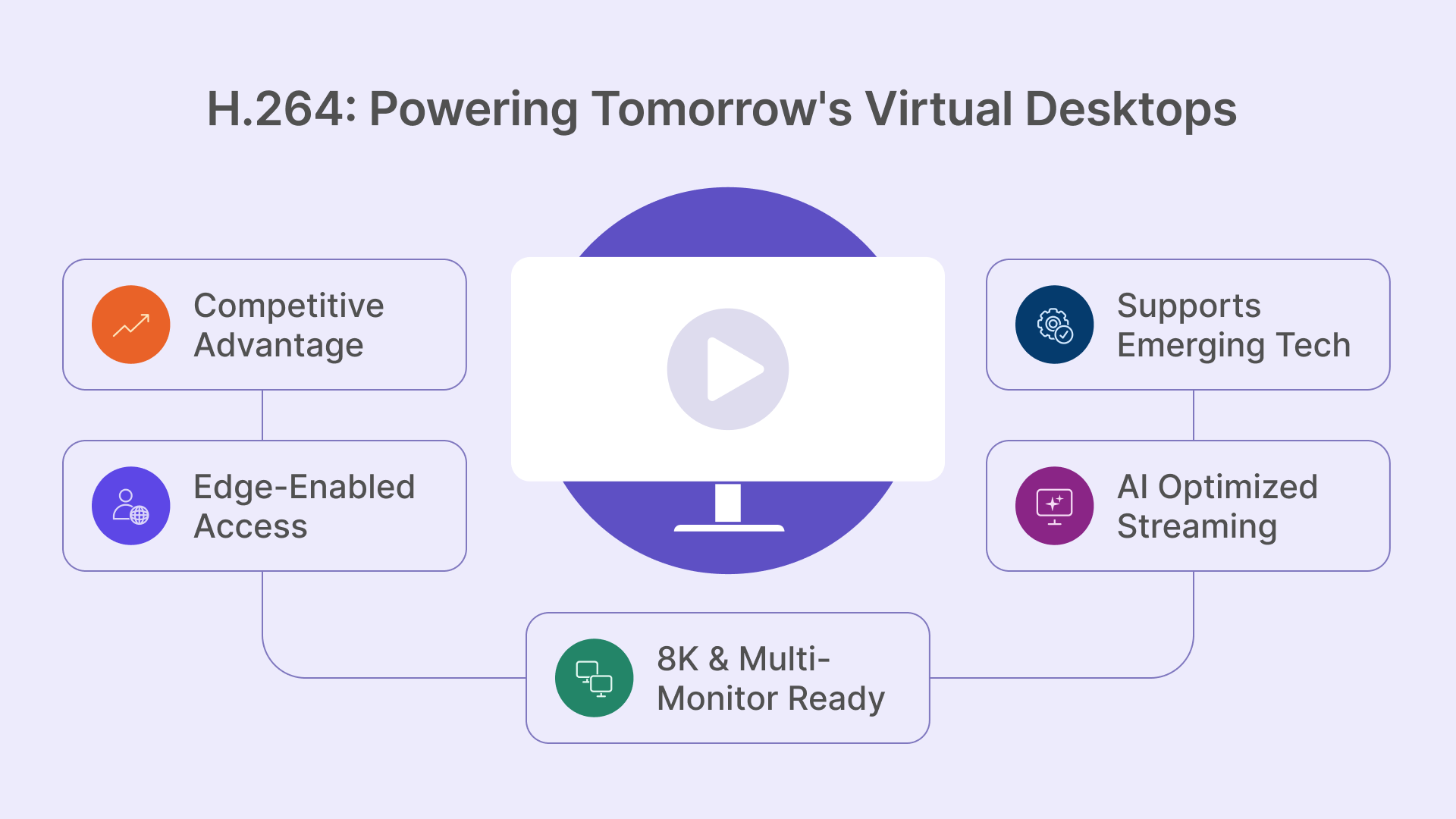 H.264: Powering Tomorrow's Virtual Desktops

Competitive Advantage

Edge-Enabled Access

Supports Emerging Tech

AI Optimized Streaming

8K & Multi-Monitor Ready